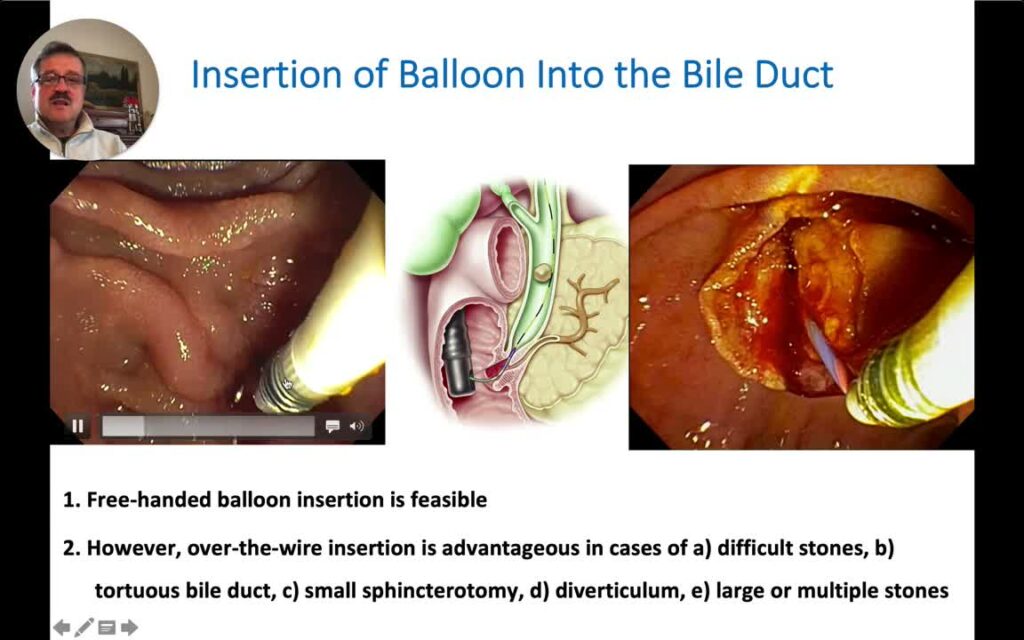 Insertion of Balloon Into the Bile Duct

1. Free-handed balloon insertion is feasible

2. However, over-the-wire insertion is advantageous in cases of a) difficult stones, b) tortuous bile duct, c) small sphincterotomy, d) diverticulum, e) large or multiple stones